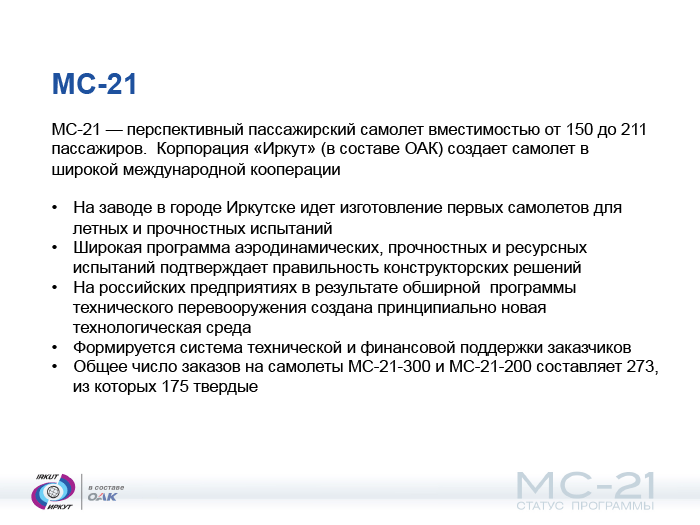 МС-21

МС-21 — перспективный пассажирский самолет вместимостью от 150 до 211 пассажиров. Корпорация «Иркут» (в составе ОАК) создает самолет в широкой международной кооперации

• На заводе в городе Иркутске идет изготовление первых самолетов для летных и прочностных испытаний
• Широкая программа аэродинамических, прочностных и ресурсных испытаний подтверждает правильность конструкторских решений
• На российских предприятиях в результате обширной программы технического перевооружения создана принципиально новая технологическая среда
• Формируется система технической и финансовой поддержки заказчиков
• Общее число заказов на самолеты МС-21-300 и МС-21-200 составляет 273, из которых 175 твердые

IRKUT
ИРКУТ
в составе
ОАК

МС-21
СТАТУС ПРОГРАММЫ